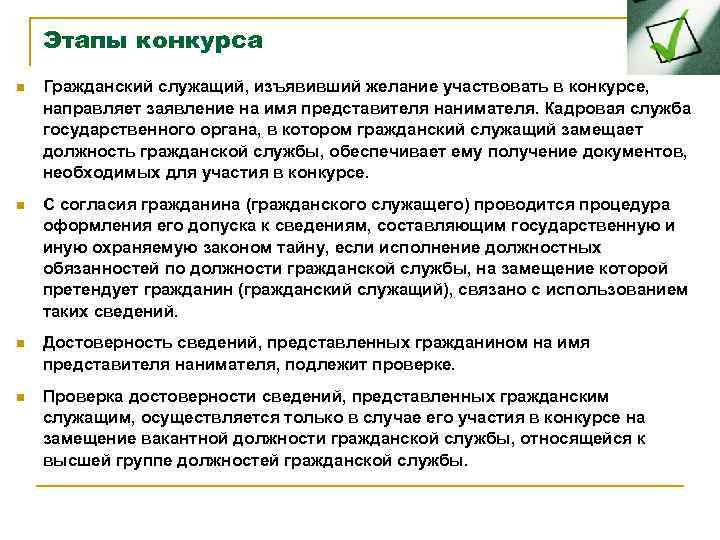 Этапы конкурса

Гражданский служащий, изъявивший желание участвовать в конкурсе, направляет заявление на имя представителя нанимателя. Кадровая служба государственного органа, в котором гражданский служащий замещает должность гражданской службы, обеспечивает ему получение документов, необходимых для участия в конкурсе.

С согласия гражданина (гражданского служащего) проводится процедура оформления его допуска к сведениям, составляющим государственную и иную охраняемую законом тайну, если исполнение должностных обязанностей по должности гражданской службы, на замещение которой претендует гражданин (гражданский служащий), связано с использованием таких сведений.

Достоверность сведений, представленных гражданином на имя представителя нанимателя, подлежит проверке.

Проверка достоверности сведений, представленных гражданским служащим, осуществляется только в случае его участия в конкурсе на замещение вакантной должности гражданской службы, относящейся к высшей группе должностей гражданской службы.